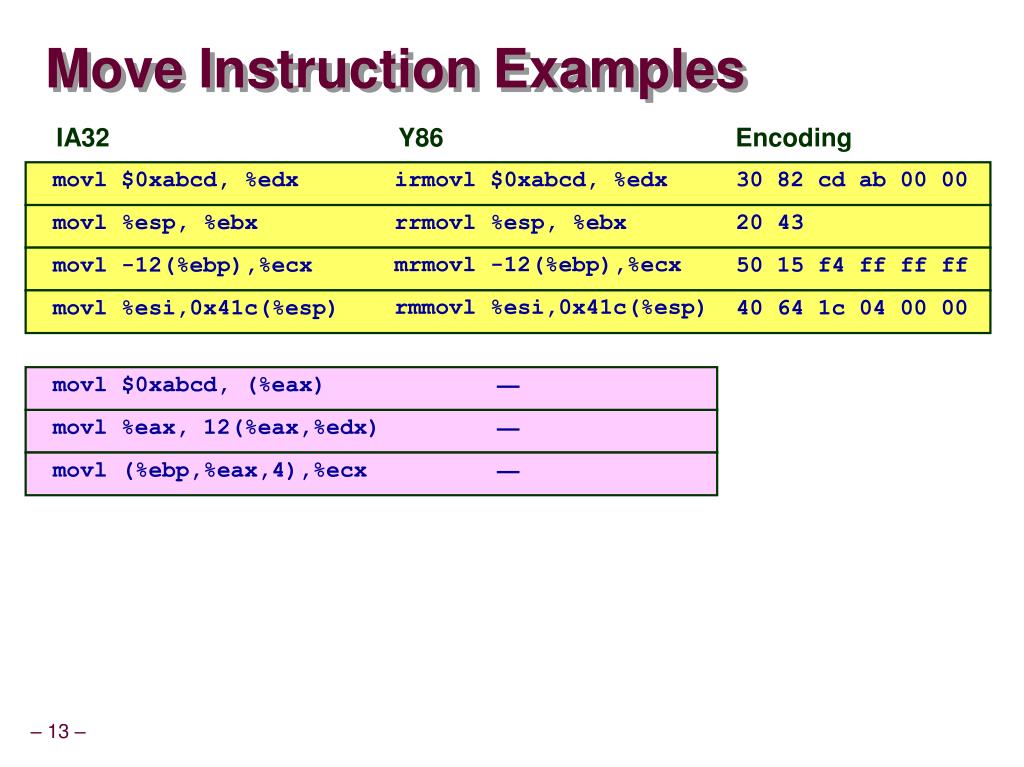 Move Instruction Examples

| IA32 | Y86 | Encoding |
|---|---|---|
| movl $0xabcd, %edx | irmovl $0xabcd, %edx | 30 82 cd ab 00 00 |
| movl %esp, %ebx | rrmovl %esp, %ebx | 20 43 |
| movl -12(%ebp),%ecx | mrmovl -12(%ebp),%ecx | 50 15 f4 ff ff ff |
| movl %esi,0x41c(%esp) | rmmovl %esi,0x41c(%esp) | 40 64 1c 04 00 00 |

| | |
|---|---|
| movl $0xabcd, (%eax) | — |
| movl %eax, 12(%eax,%edx) | — |
| movl (%ebp,%eax,4),%ecx | — |

– 13 –